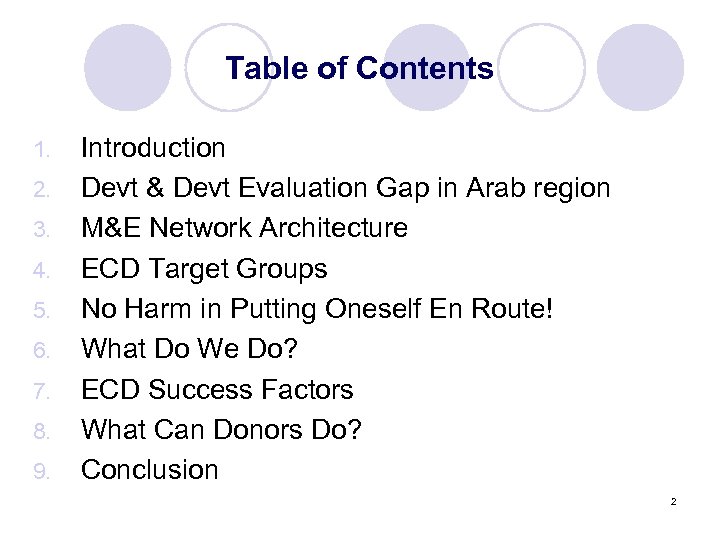 Table of Contents

1. Introduction
2. Devt & Devt Evaluation Gap in Arab region
3. M&E Network Architecture
4. ECD Target Groups
5. No Harm in Putting Oneself En Route!
6. What Do We Do?
7. ECD Success Factors
8. What Can Donors Do?
9. Conclusion

2